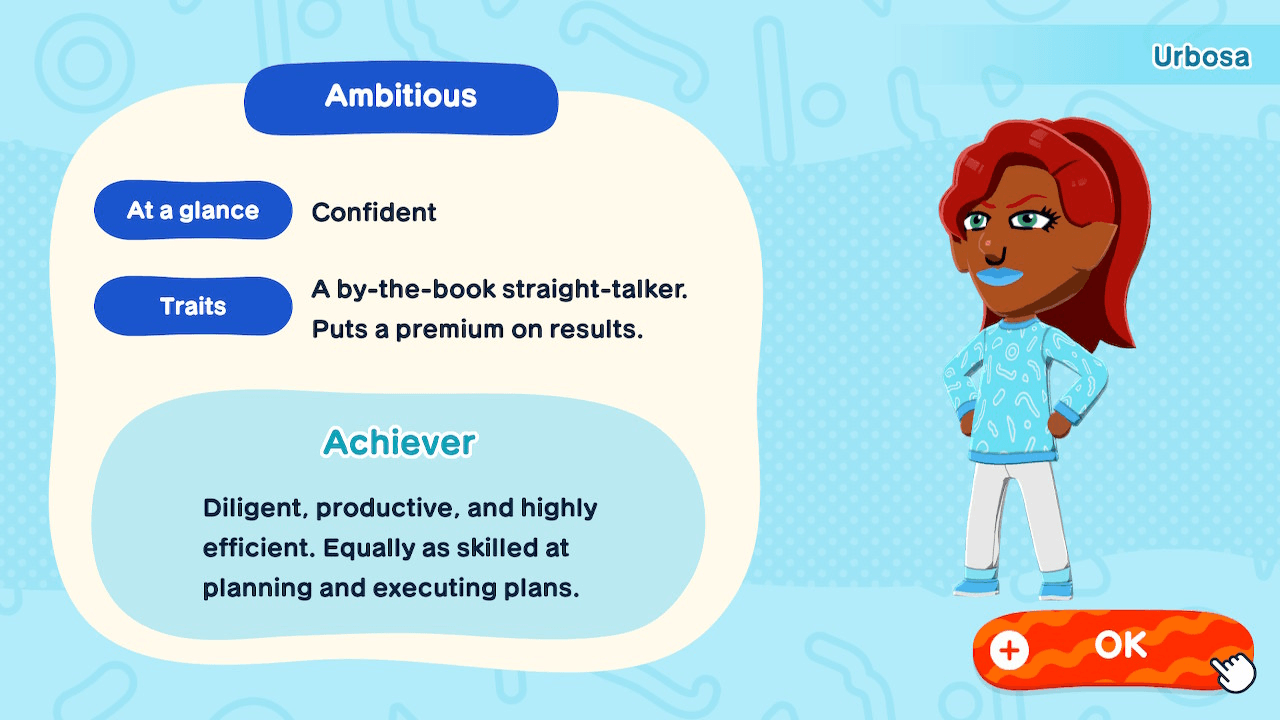 Urbosa

Ambitious

At a glance Confident

Traits A by-the-book straight-talker. Puts a premium on results.

Achiever

Diligent, productive, and highly efficient. Equally as skilled at planning and executing plans.

+ OK